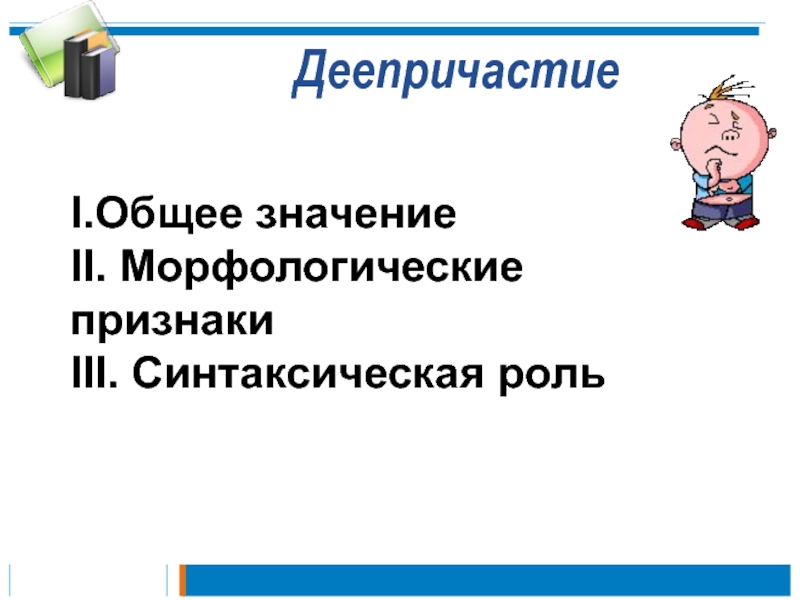 Деепричастие

I.Общее значение
II. Морфологические признаки
III. Синтаксическая роль